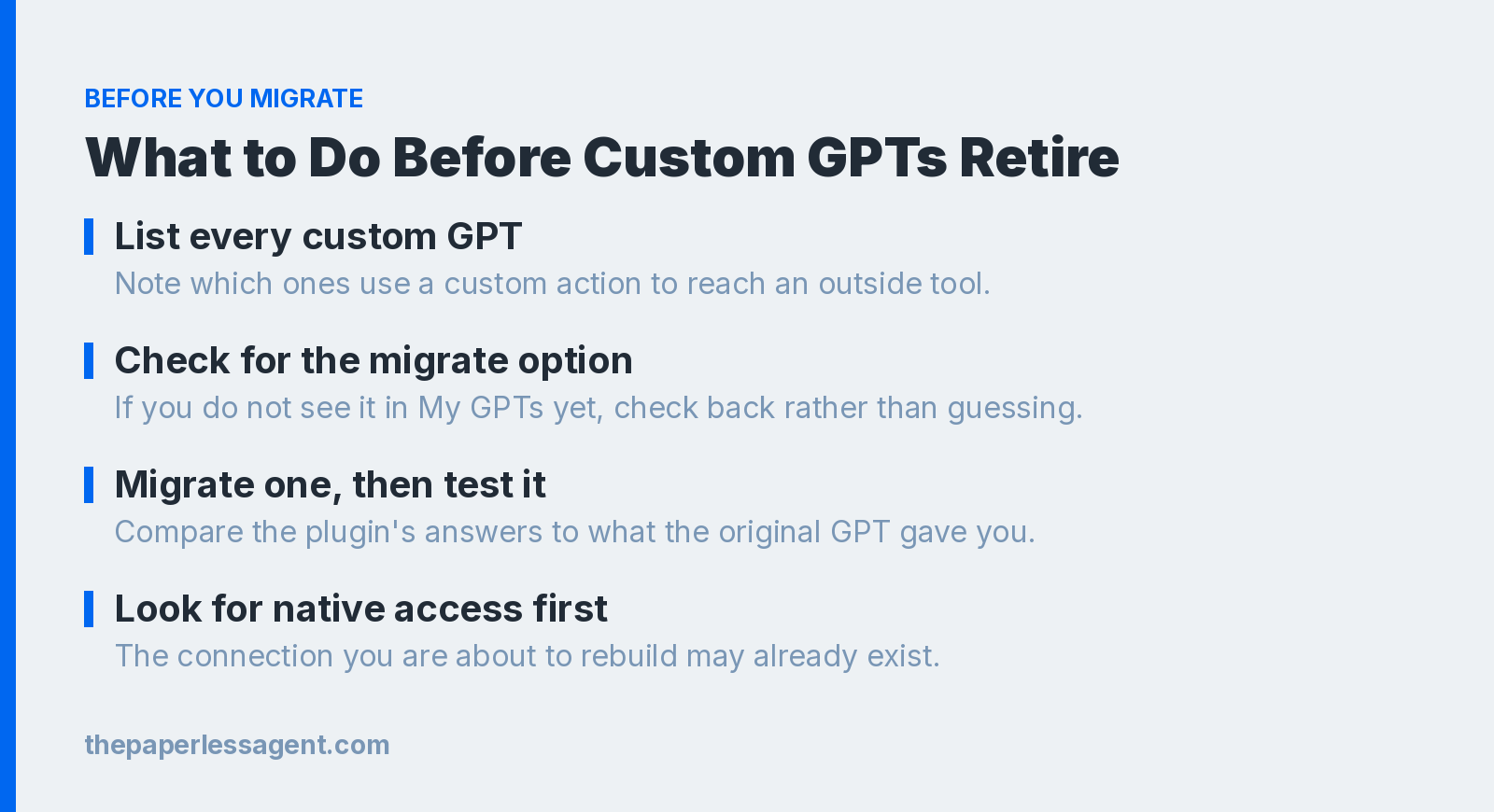 BEFORE YOU MIGRATE

What to Do Before Custom GPTs Retire

List every custom GPT

Note which ones use a custom action to reach an outside tool.

Check for the migrate option

If you do not see it in My GPTs yet, check back rather than guessing.

Migrate one, then test it

Compare the plugin's answers to what the original GPT gave you.

Look for native access first

The connection you are about to rebuild may already exist.

thepaperlessagent.com